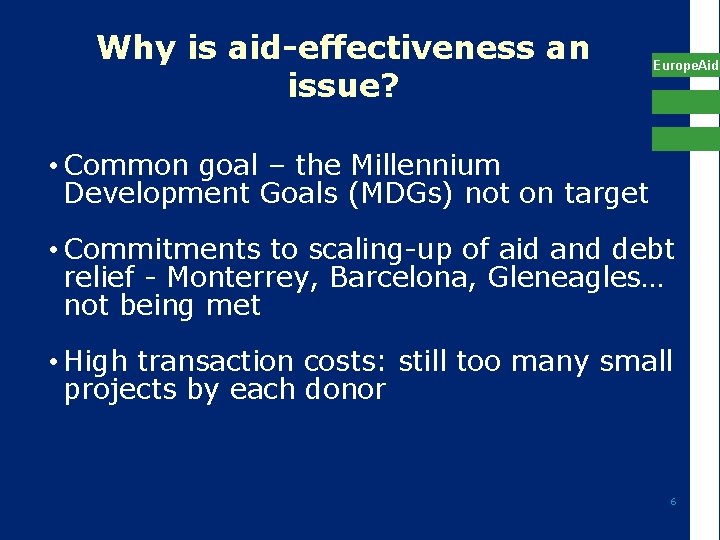 Why is aid-effectiveness an issue?

EuropeAid

• Common goal – the Millennium Development Goals (MDGs) not on target

• Commitments to scaling-up of aid and debt relief - Monterrey, Barcelona, Gleneagles… not being met

• High transaction costs: still too many small projects by each donor

6